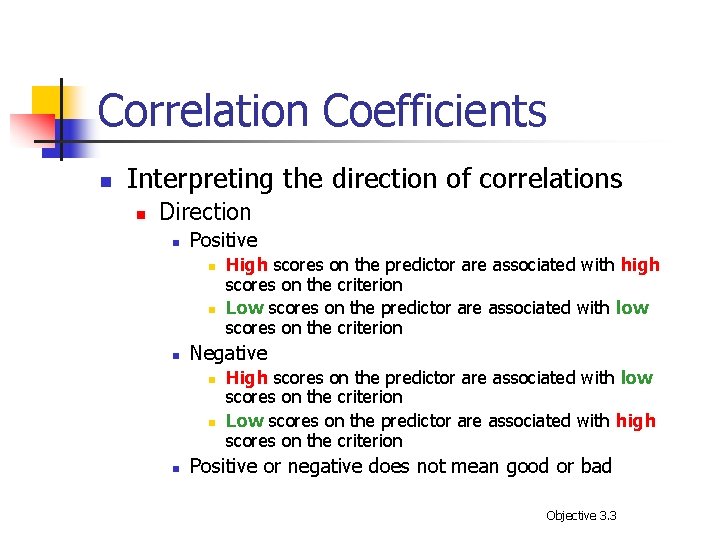 Correlation Coefficients

Interpreting the direction of correlations

Direction

Positive

High scores on the predictor are associated with high scores on the criterion

Low scores on the predictor are associated with low scores on the criterion

Negative

High scores on the predictor are associated with low scores on the criterion

Low scores on the predictor are associated with high scores on the criterion

Positive or negative does not mean good or bad

Objective 3.3